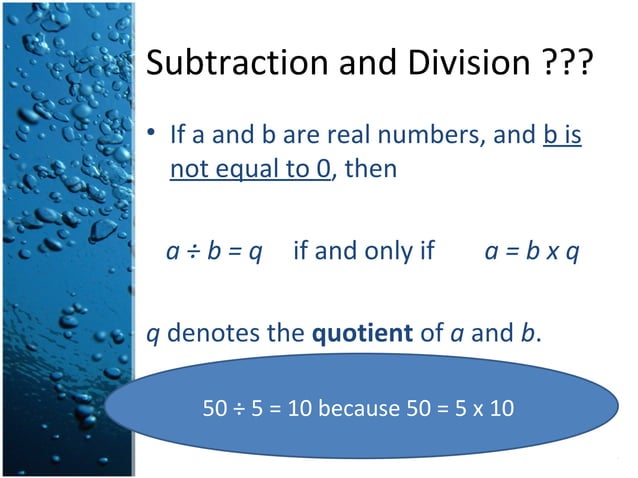 Subtraction and Division ???

• If a and b are real numbers, and b is not equal to 0, then

$a \div b = q$ if and only if $a = b \times q$

$q$ denotes the **quotient** of $a$ and $b$.

$50 \div 5 = 10$ because $50 = 5 \times 10$